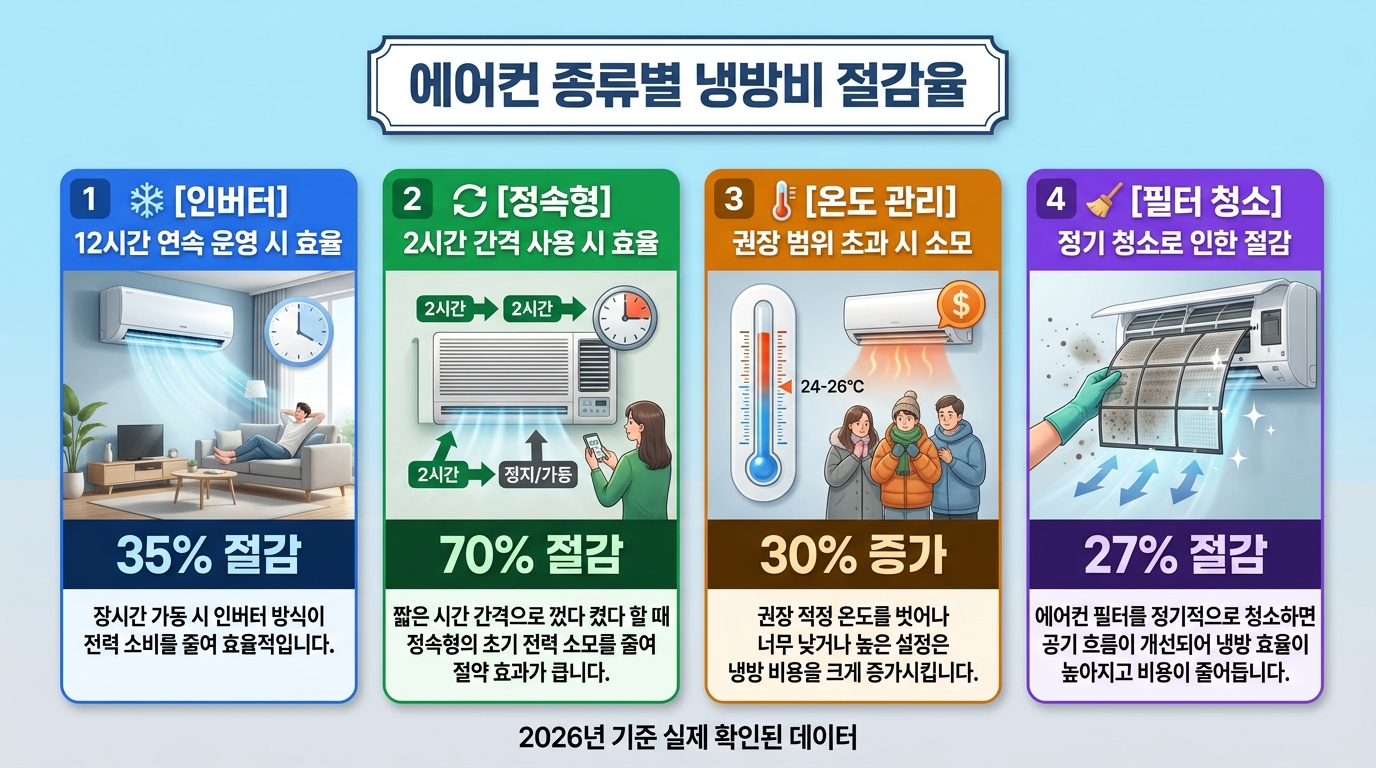 에어컨 종류별 냉방비 절감율

1 [인버터]
12시간 연속 운영 시 효율

35% 절감

장시간 가동 시 인버터 방식이 전력 소비를 줄여 효율적입니다.

2 [정속형]
2시간 간격 사용 시 효율

2시간
2시간
2시간
정지/가동

70% 절감

짧은 시간 간격으로 껐다 켰다 할 때 정속형의 초기 전력 소모를 줄여 절약 효과가 큽니다.

3 [온도 관리]
권장 범위 초과 시 소모

24-26°C
$

30% 증가

권장 적정 온도를 벗어나 너무 낮거나 높은 설정은 냉방 비용을 크게 증가시킵니다.

4 [필터 청소]
정기 청소로 인한 절감

27% 절감

에어컨 필터를 정기적으로 청소하면 공기 흐름이 개선되어 냉방 효율이 높아지고 비용이 줄어듭니다.

2026년 기준 실제 확인된 데이터